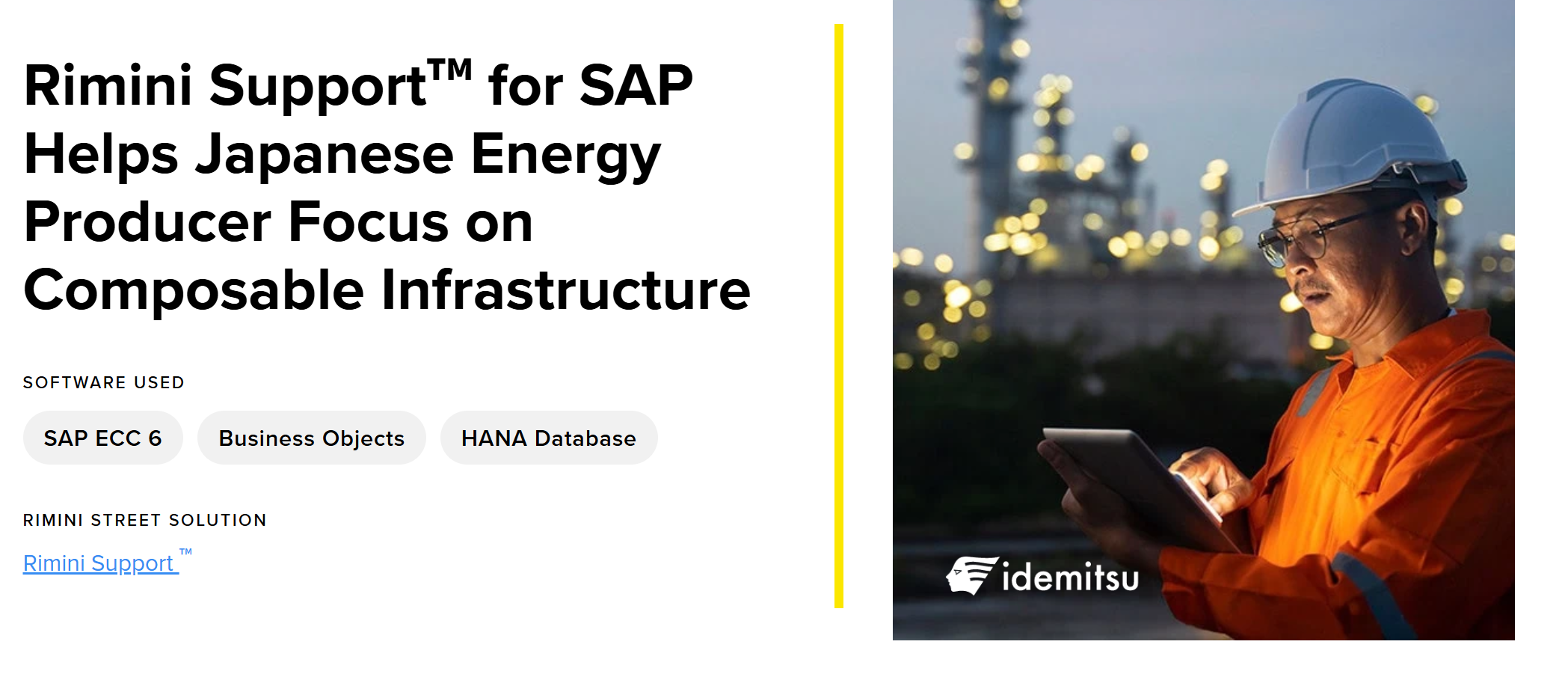 Rimini Support™ for SAP Helps Japanese Energy Producer Focus on Composable Infrastructure

SOFTWARE USED

SAP ECC 6

Business Objects

HANA Database

RIMINI STREET SOLUTION

Rimini Support ™

idemitsu